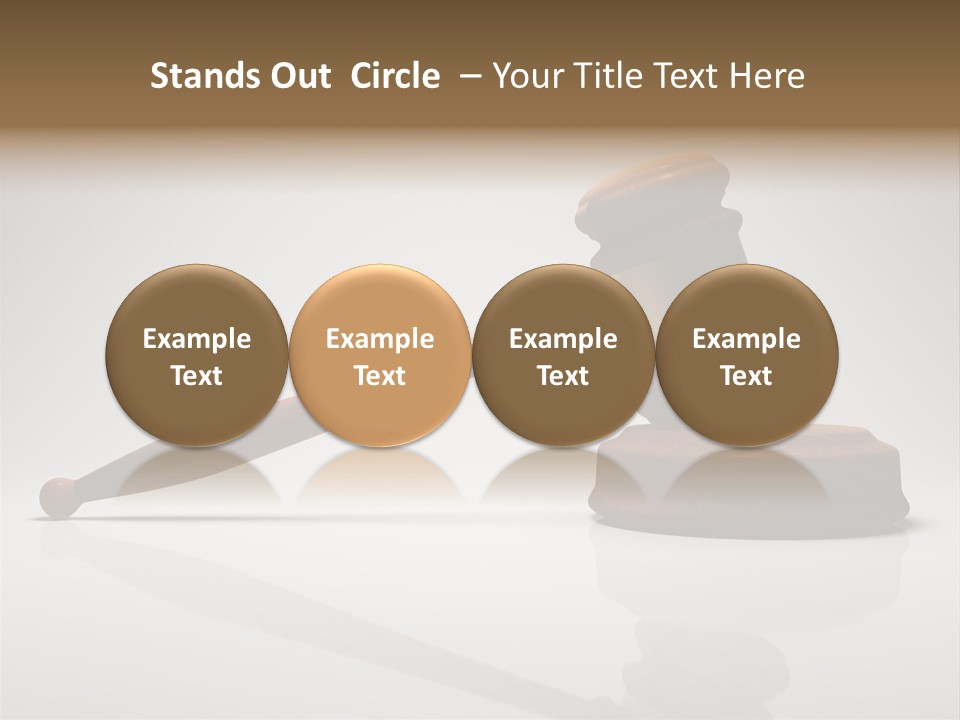 Stands Out Circle – Your Title Text Here

Example Text

Example Text

Example Text

Example Text